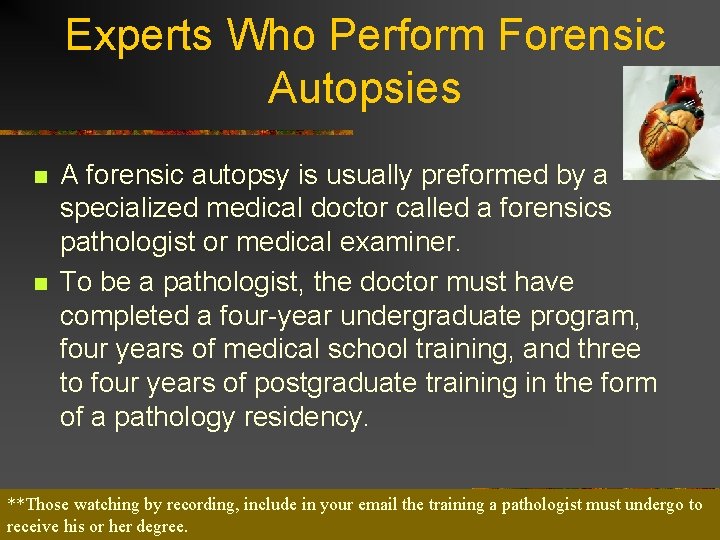 Experts Who Perform Forensic Autopsies

A forensic autopsy is usually preformed by a specialized medical doctor called a forensics pathologist or medical examiner.

To be a pathologist, the doctor must have completed a four-year undergraduate program, four years of medical school training, and three to four years of postgraduate training in the form of a pathology residency.

**Those watching by recording, include in your email the training a pathologist must undergo to receive his or her degree.